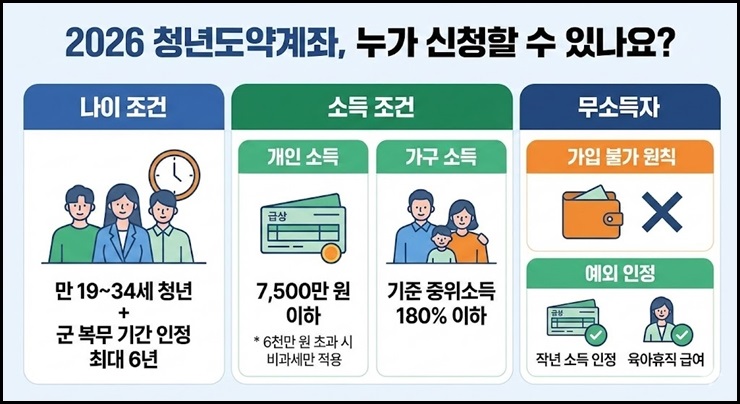 2026 청년도약계좌, 누가 신청할 수 있나요?

나이 조건

만 19~34세 청년
+
군 복무 기간 인정
최대 6년

소득 조건

개인 소득

급상

7,500만 원
이하

* 6천만 원 초과 시
비과세만 적용

가구 소득

기준 중위소득
180% 이하

무소득자

가입 불가 원칙

예외 인정

급상

작년 소득 인정

육아휴직 급여